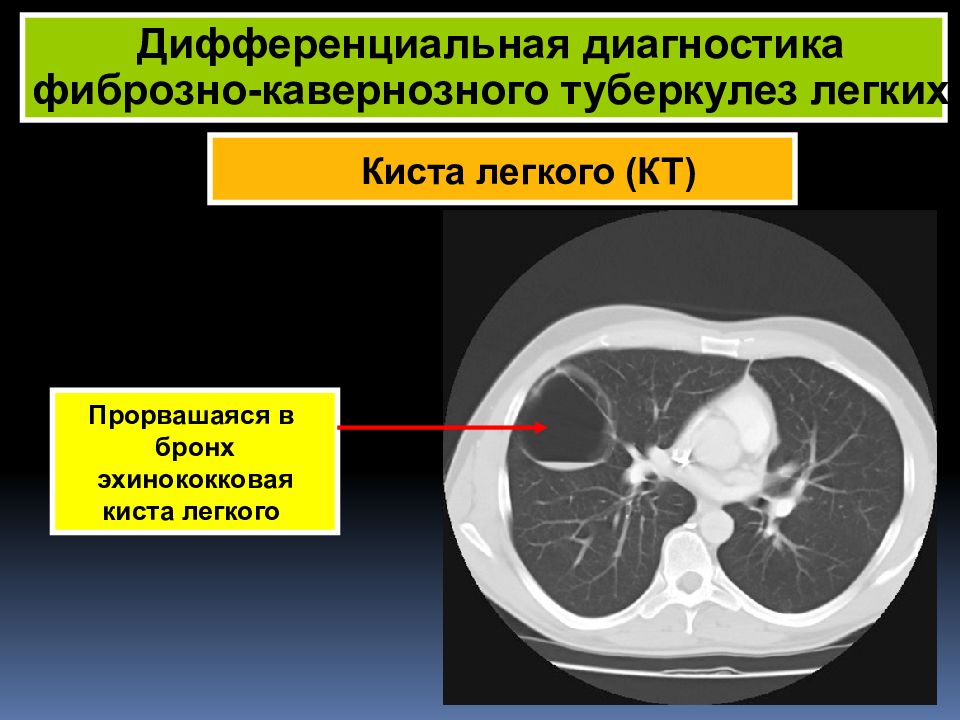 Дифференциальная диагностика фиброзно-кавернозного туберкулез легких

Киста легкого (КТ)

Прорвашаяся в бронх эхинококковая киста легкого